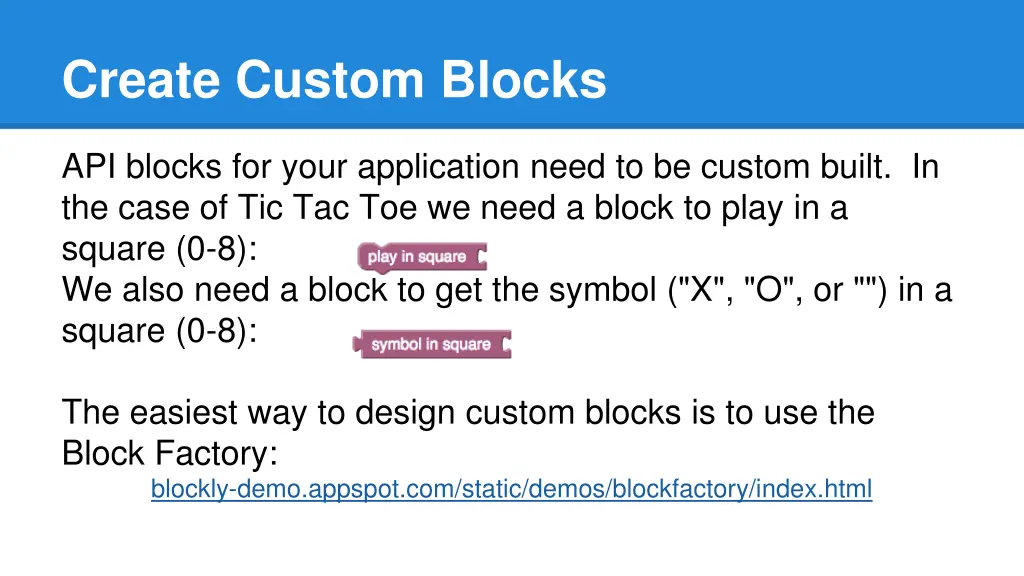 Create Custom Blocks

API blocks for your application need to be custom built. In the case of Tic Tac Toe we need a block to play in a square (0-8): play in square
We also need a block to get the symbol ("X", "O", or "") in a square (0-8): symbol in square

The easiest way to design custom blocks is to use the Block Factory:
blockly-demo.appspot.com/static/demos/blockfactory/index.html